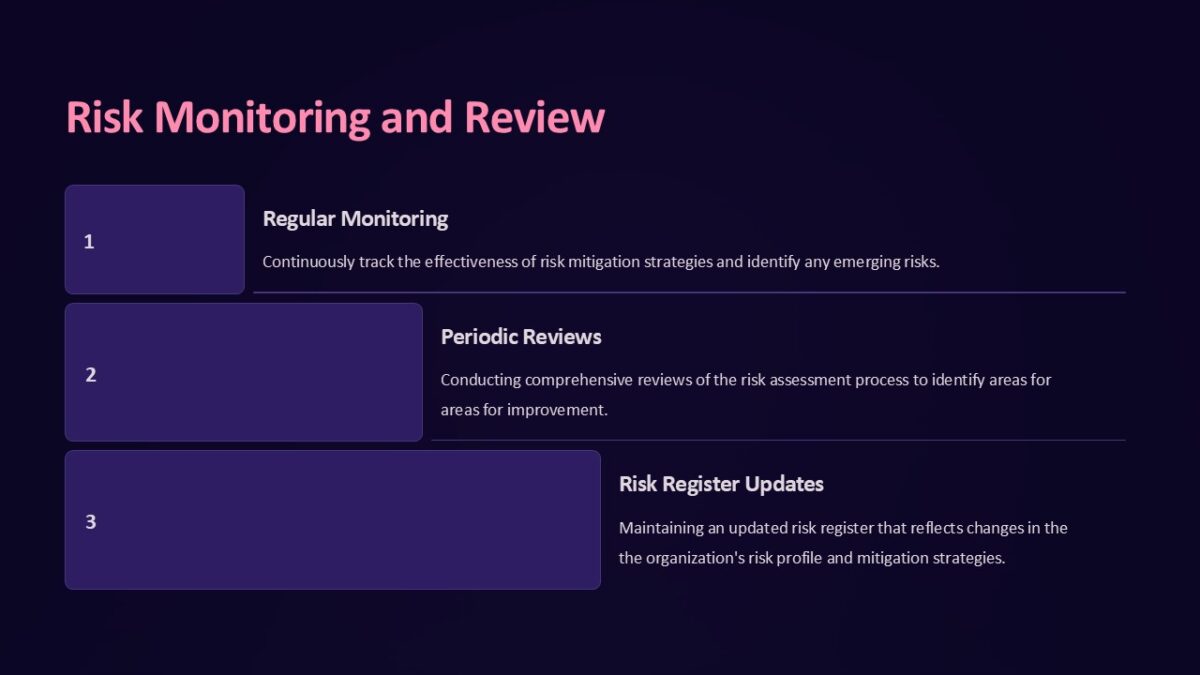 Risk Monitoring and Review

1

Regular Monitoring

Continuously track the effectiveness of risk mitigation strategies and identify any emerging risks.

2

Periodic Reviews

Conducting comprehensive reviews of the risk assessment process to identify areas for areas for improvement.

3

Risk Register Updates

Maintaining an updated risk register that reflects changes in the the organization's risk profile and mitigation strategies.